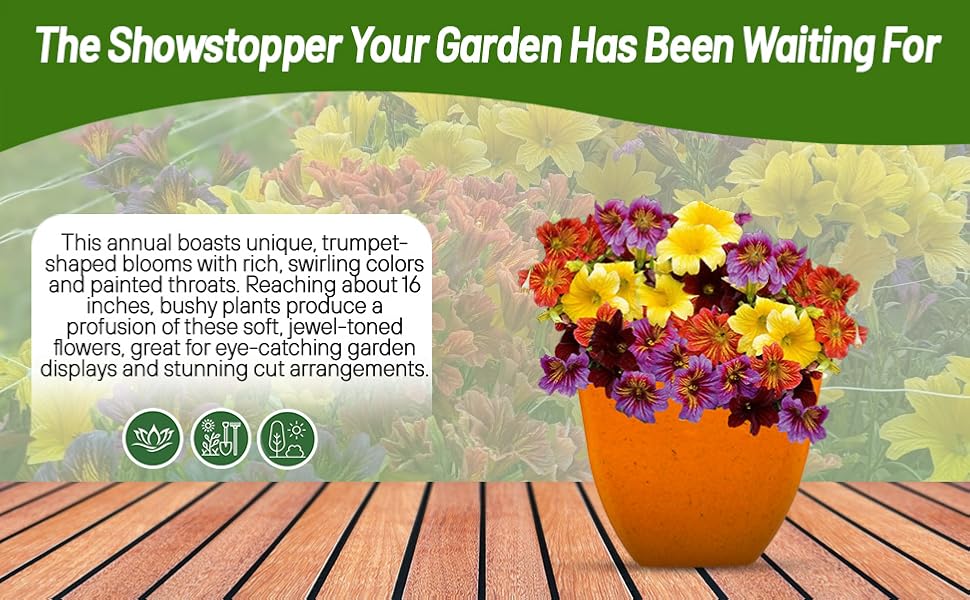 The Showstopper Your Garden Has Been Waiting For

This annual boasts unique, trumpet-shaped blooms with rich, swirling colors and painted throats. Reaching about 16 inches, bushy plants produce a profusion of these soft, jewel-toned flowers, great for eye-catching garden displays and stunning cut arrangements.